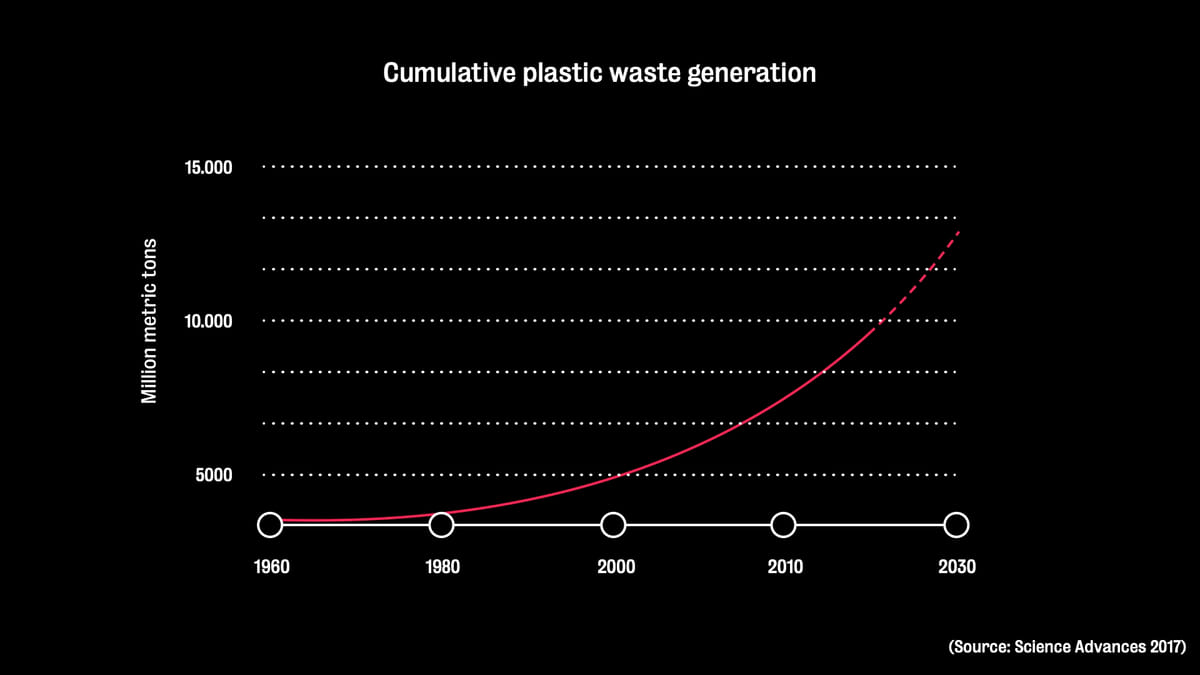 Cumulative plastic waste generation

Million metric tons

15.000

10.000

5000

1960

1980

2000

2010

2030

(Source: Science Advances 2017)